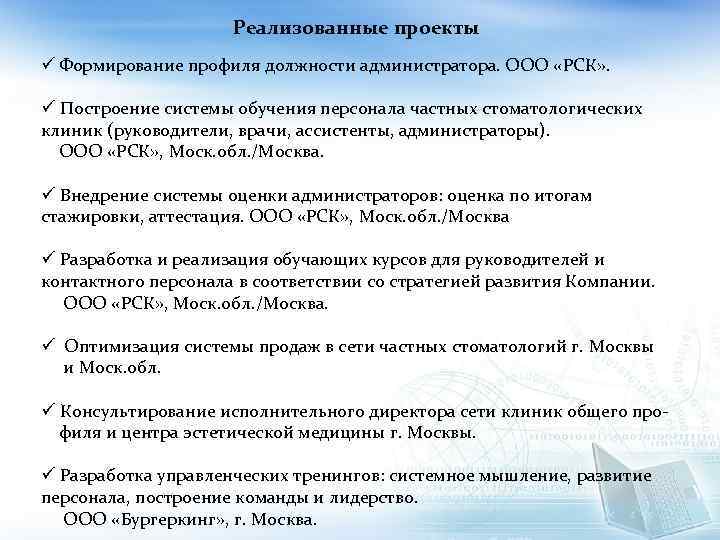 Реализованные проекты

✓ Формирование профиля должности администратора. ООО «РСК».

✓ Построение системы обучения персонала частных стоматологических клиник (руководители, врачи, ассистенты, администраторы).
ООО «РСК», Моск.обл./Москва.

✓ Внедрение системы оценки администраторов: оценка по итогам стажировки, аттестация. ООО «РСК», Моск.обл./Москва

✓ Разработка и реализация обучающих курсов для руководителей и контактного персонала в соответствии со стратегией развития Компании.
ООО «РСК», Моск.обл./Москва.

✓ Оптимизация системы продаж в сети частных стоматологий г. Москвы и Моск.обл.

✓ Консультирование исполнительного директора сети клиник общего профиля и центра эстетической медицины г. Москвы.

✓ Разработка управленческих тренингов: системное мышление, развитие персонала, построение команды и лидерство.
ООО «Бургеркинг», г. Москва.